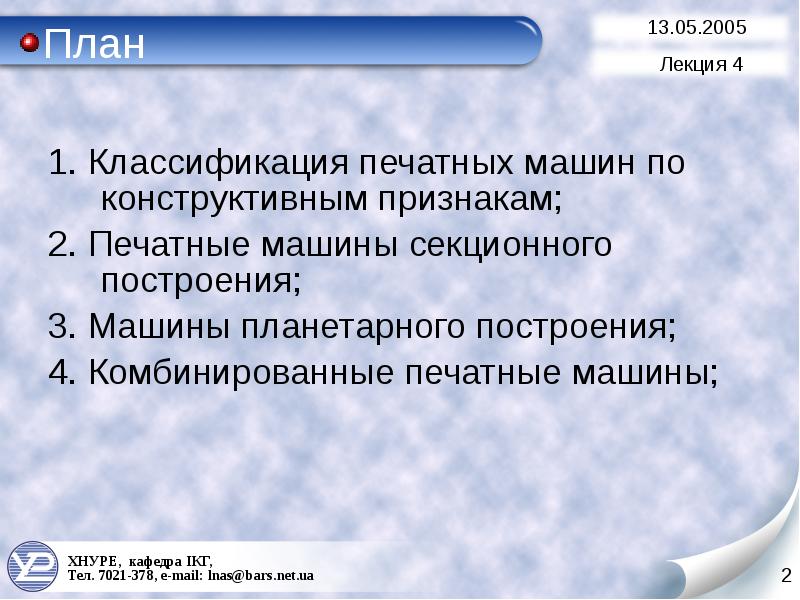 План

13.05.2005

Лекция 4

1. Классификация печатных машин по конструктивным признакам;

2. Печатные машины секционного построения;

3. Машины планетарного построения;

4. Комбинированные печатные машины;

ХНУРЕ, кафедра ІКГ,
Тел. 7021-378, e-mail: lnas@bars.net.ua

2